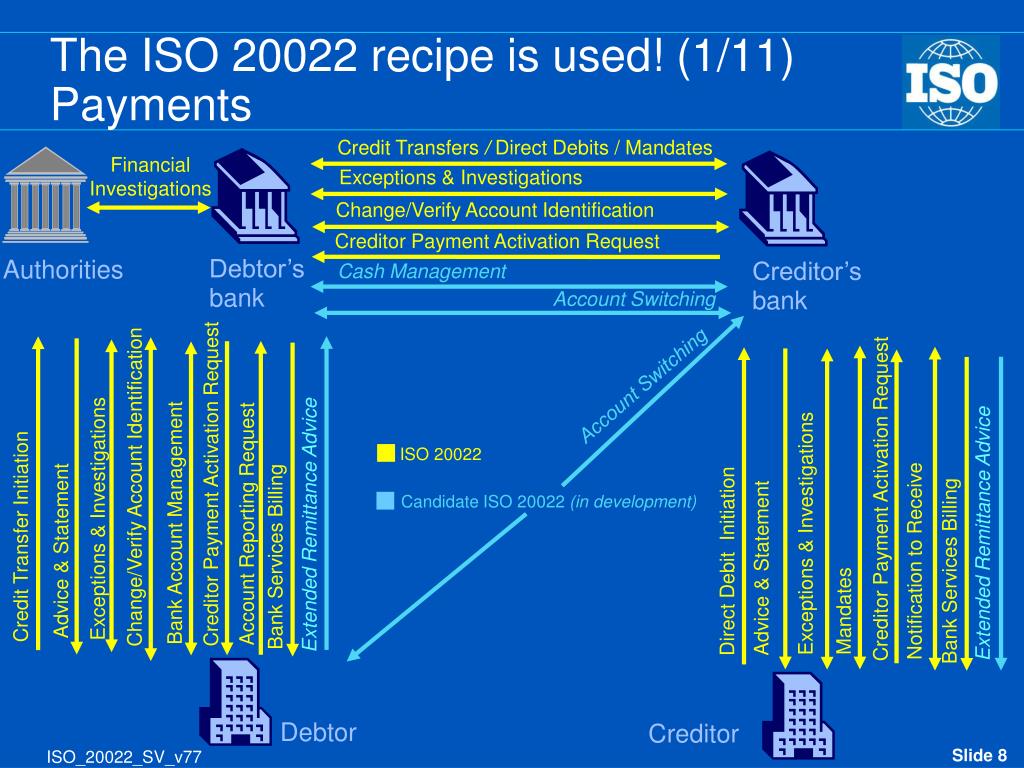 The ISO 20022 recipe is used! (1/11)
Payments

ISO

Financial Investigations

Credit Transfers / Direct Debits / Mandates
Exceptions & Investigations
Change/Verify Account Identification
Creditor Payment Activation Request
Cash Management
Account Switching

Authorities

Debtor's bank

Creditor's bank

Credit Transfer Initiation
Advice & Statement
Exceptions & Investigations
Change/Verify Account Identification
Bank Account Management
Creditor Payment Activation Request
Account Reporting Request
Bank Services Billing
Extended Remittance Advice

Account Switching

ISO 20022

Candidate ISO 20022 (in development)

Direct Debit Initiation
Advice & Statement
Exceptions & Investigations
Mandates
Creditor Payment Activation Request
Notification to Receive
Bank Services Billing
Extended Remittance Advice

Debtor

Creditor

ISO_20022_SV_v77

Slide 8